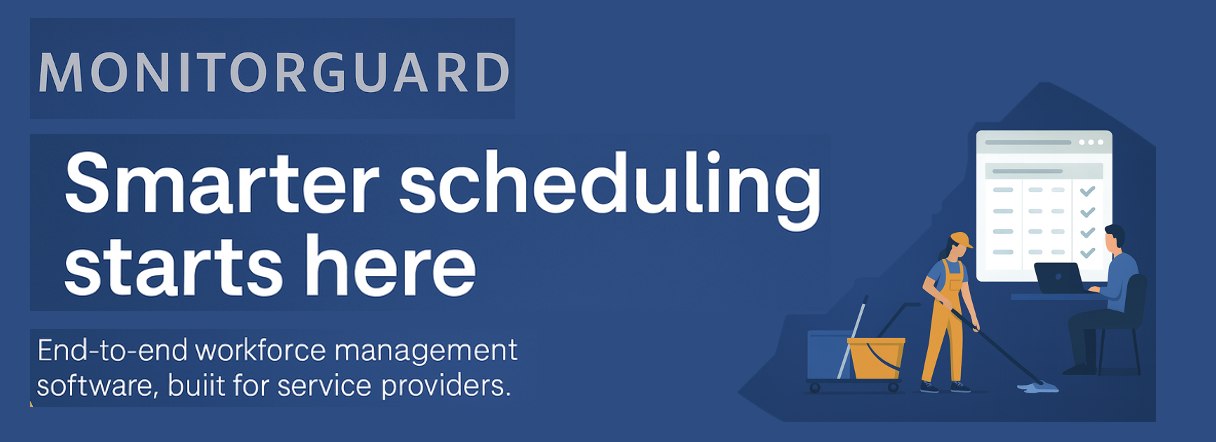 MONITORGUARD

Smarter scheduling starts here

End-to-end workforce management software, buiit for service providers.